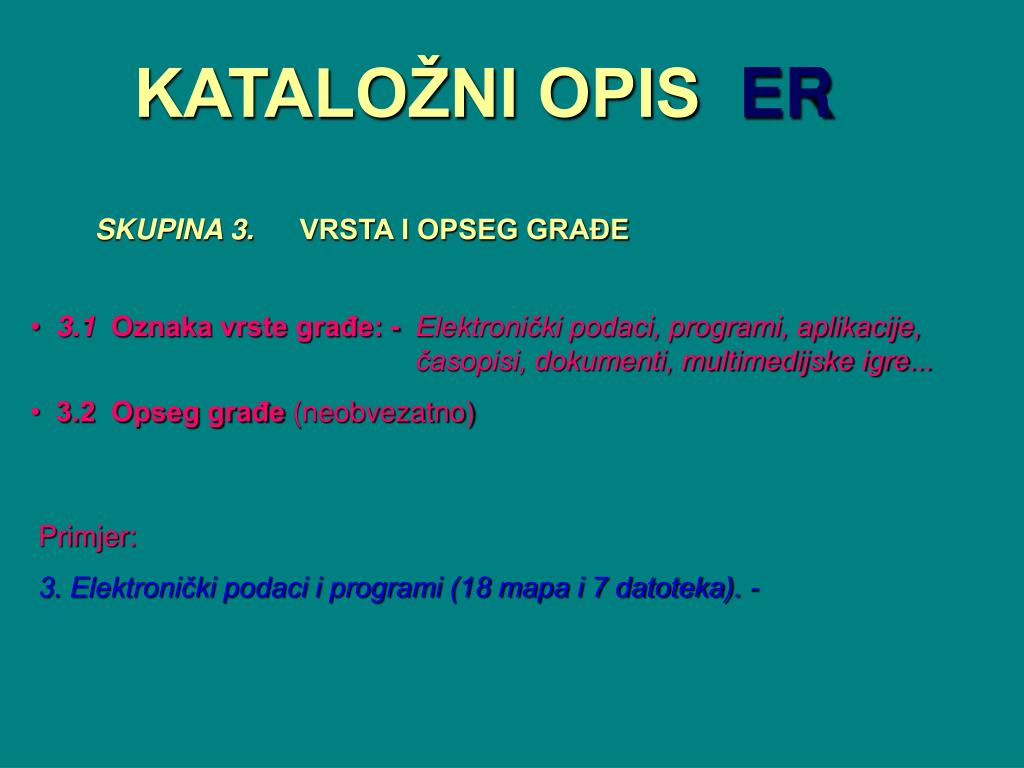 KATALOŽNI OPIS ER

SKUPINA 3. VRSTA I OPSEG GRAĐE

• 3.1 Oznaka vrste građe: - Elektronički podaci, programi, aplikacije, časopisi, dokumenti, multimedijske igre...

• 3.2 Opseg građe (neobvezatno)

Primjer:

3. Elektronički podaci i programi (18 mapa i 7 datoteka). -